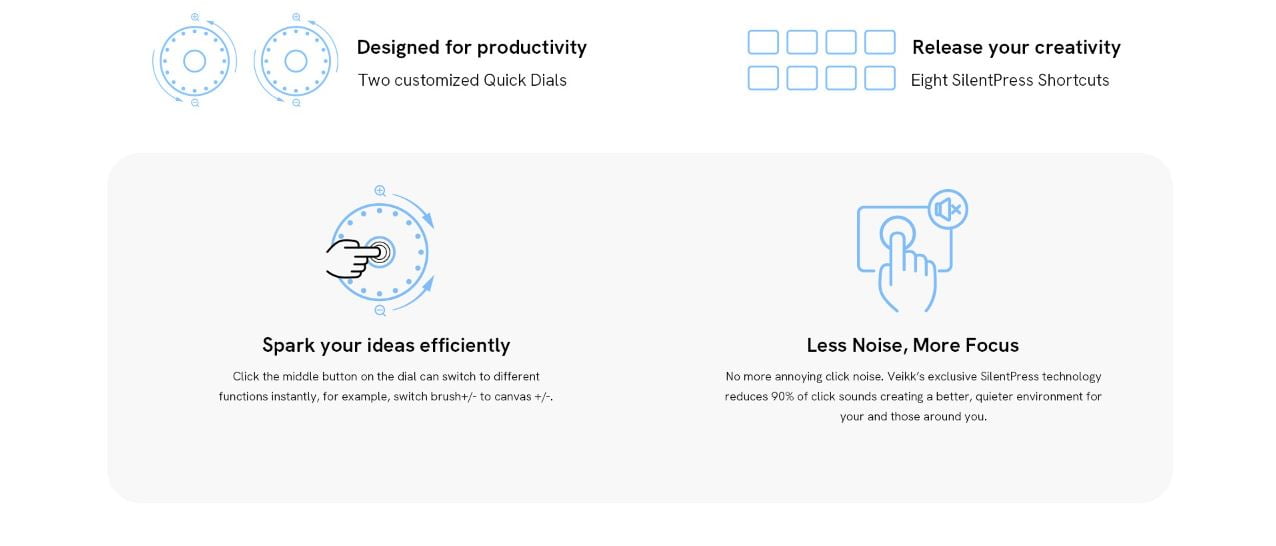 Designed for productivity
Two customized Quick Dials

Release your creativity
Eight SilentPress Shortcuts

Spark your ideas efficiently

Click the middle button on the dial can switch to different functions instantly, for example, switch brush+/- to canvas +/-.

Less Noise, More Focus

No more annoying click noise. Veikk's exclusive SilentPress technology reduces 90% of click sounds creating a better, quieter environment for your and those around you.